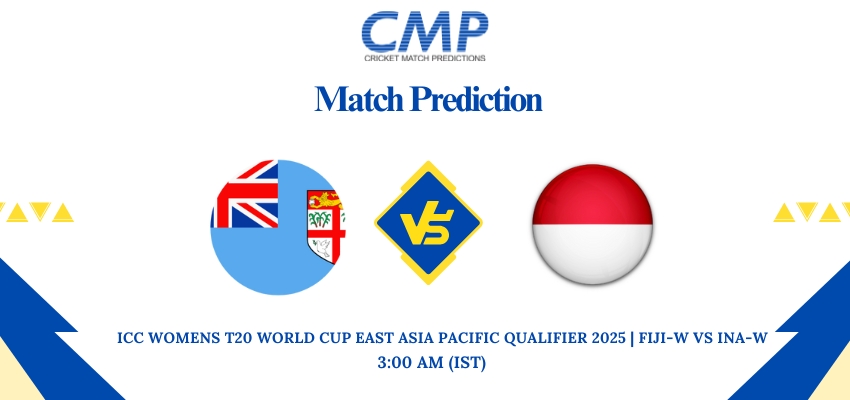 CMP
CRICKET MATCH PREDICTIONS

Match Prediction

VS

ICC WOMENS T20 WORLD CUP EAST ASIA PACIFIC QUALIFIER 2025 | FIJI-W VS INA-W
3:00 AM (IST)